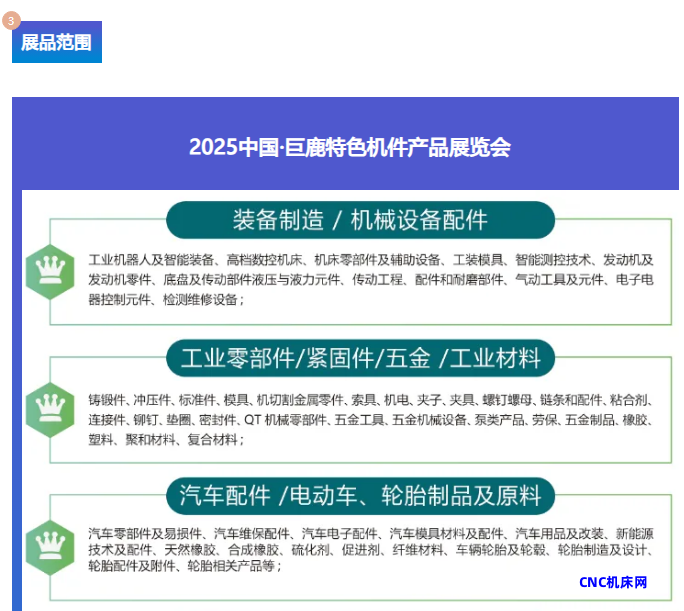 3

展品范围

2025中国·巨鹿特色机件产品展览会

装备制造 / 机械设备配件

工业机器人及智能装备、高档数控机床、机床零部件及辅助设备、工装模具、智能测控技术、发动机及发动机零件、底盘及传动部件液压与液力元件、传动工程、配件和耐磨部件、气动工具及元件、电子电器控制元件、检测维修设备；

工业零部件/紧固件/五金 /工业材料

铸锻件、冲压件、标准件、模具、机切割金属零件、索具、机电、夹子、夹具、螺钉螺母、链条和配件、粘合剂、连接件、铆钉、垫圈、密封件、QT 机械零部件、五金工具、五金机械设备、泵类产品、劳保、五金制品、橡胶、塑料、聚和材料、复合材料；

汽车配件 /电动车、轮胎制品及原料

汽车零部件及易损件、汽车维保配件、汽车电子配件、汽车模具材料及配件、汽车用品及改装、新能源技术及配件、天然橡胶、合成橡胶、硫化剂、促进剂、纤维材料、车辆轮胎及轮毂、轮胎制造及设计、轮胎配件及附件、轮胎相关产品等；

CNC机床网